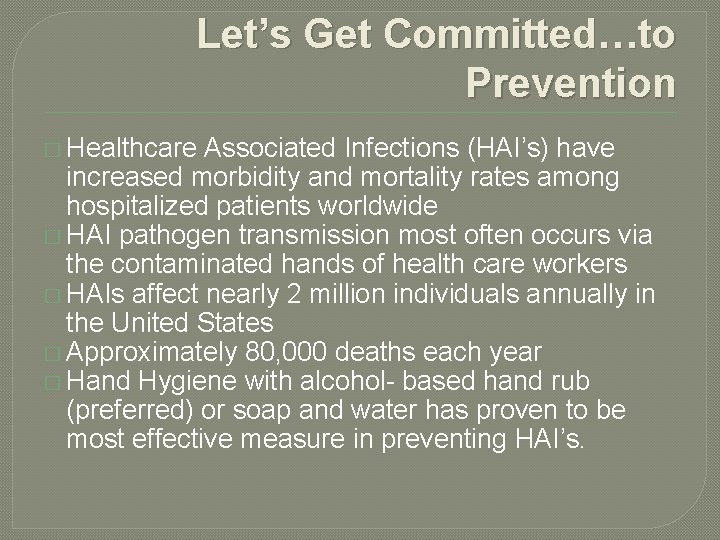 Let’s Get Committed…to Prevention

□ Healthcare Associated Infections (HAI’s) have increased morbidity and mortality rates among hospitalized patients worldwide
□ HAI pathogen transmission most often occurs via the contaminated hands of health care workers
□ HAIs affect nearly 2 million individuals annually in the United States
□ Approximately 80,000 deaths each year
□ Hand Hygiene with alcohol- based hand rub (preferred) or soap and water has proven to be most effective measure in preventing HAI’s.